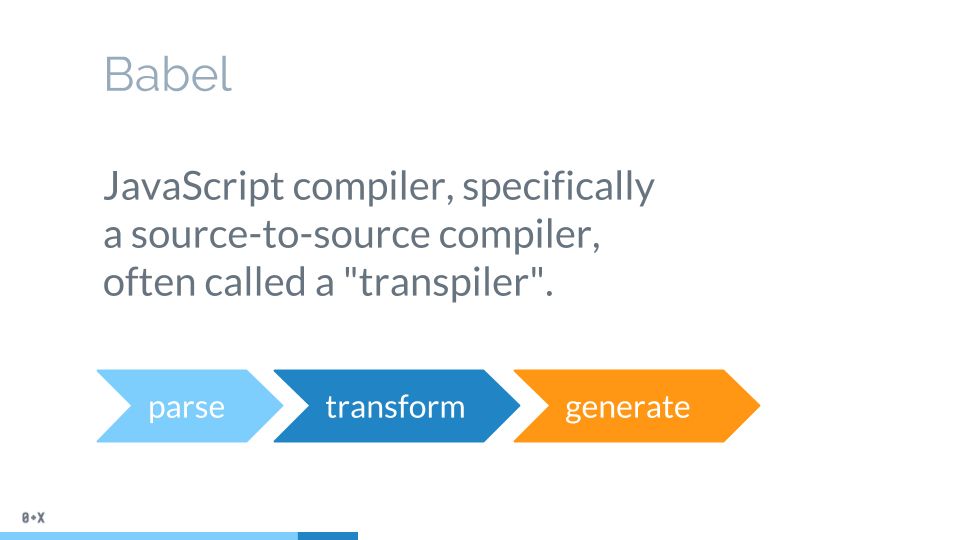 Babel

JavaScript compiler, specifically a source-to-source compiler, often called a "transpiler".

parse

transform

generate

0+X